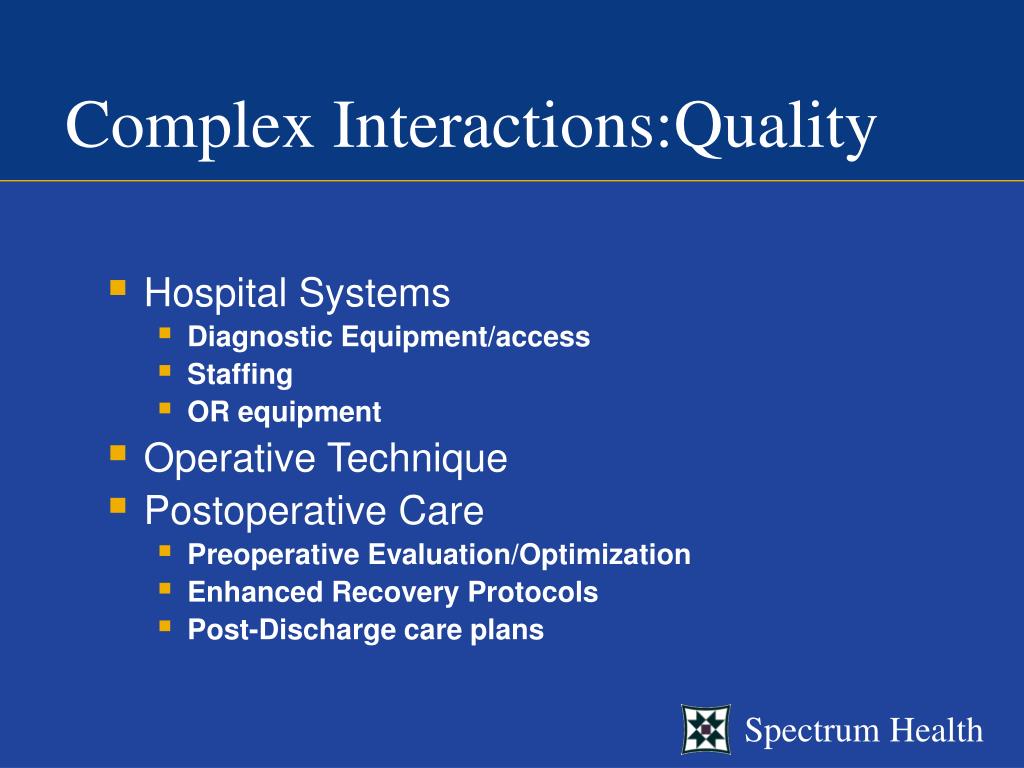 Complex Interactions:Quality

- Hospital Systems
  - Diagnostic Equipment/access
  - Staffing
  - OR equipment
- Operative Technique
- Postoperative Care
  - Preoperative Evaluation/Optimization
  - Enhanced Recovery Protocols
  - Post-Discharge care plans

Spectrum Health